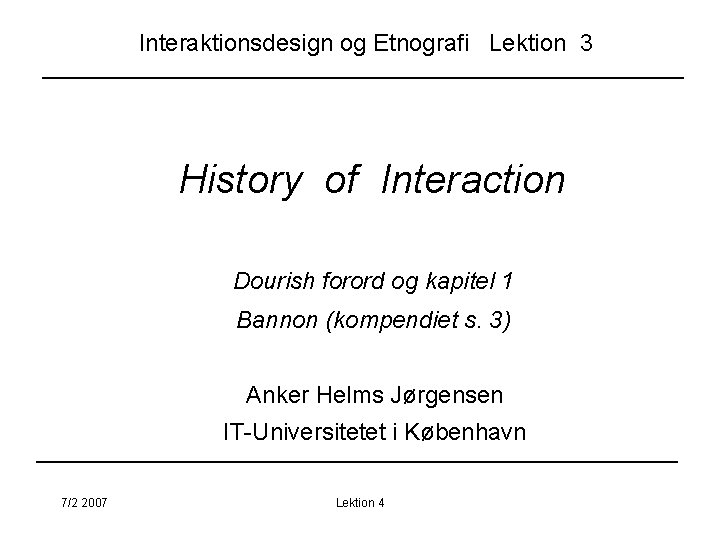 Interaktionsdesign og Etnografi Lektion 3

History of Interaction

Dourish forord og kapitel 1

Bannon (kompendiet s. 3)

Anker Helms Jørgensen

IT-Universitetet i København

7/2 2007

Lektion 4